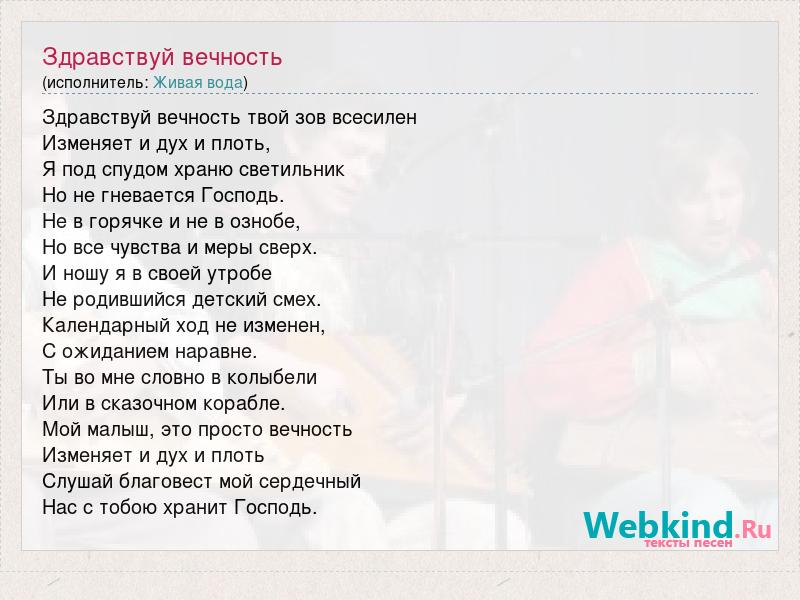 Здравствуй вечность
(исполнитель: Живая вода)

Здравствуй вечность твой зов всесилен
Изменяет и дух и плоть,
Я под спудом храню светильник
Но не гневается Господь.
Не в горячке и не в ознобе,
Но все чувства и меры сверх.
И ношу я в своей утробе
Не родившийся детский смех.
Календарный ход не изменен,
С ожиданием наравне.
Ты во мне словно в колыбели
Или в сказочном корабле.
Мой малыш, это просто вечность
Изменяет и дух и плоть
Слушай благовест мой сердечный
Нас с тобою хранит Господь.

Webkind.Ru
тексты песен